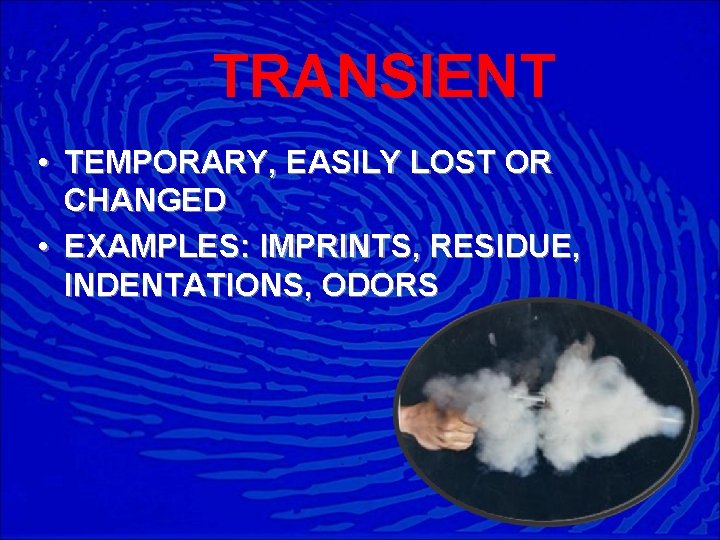 TRANSIENT

• TEMPORARY, EASILY LOST OR CHANGED
• EXAMPLES: IMPRINTS, RESIDUE, INDENTATIONS, ODORS